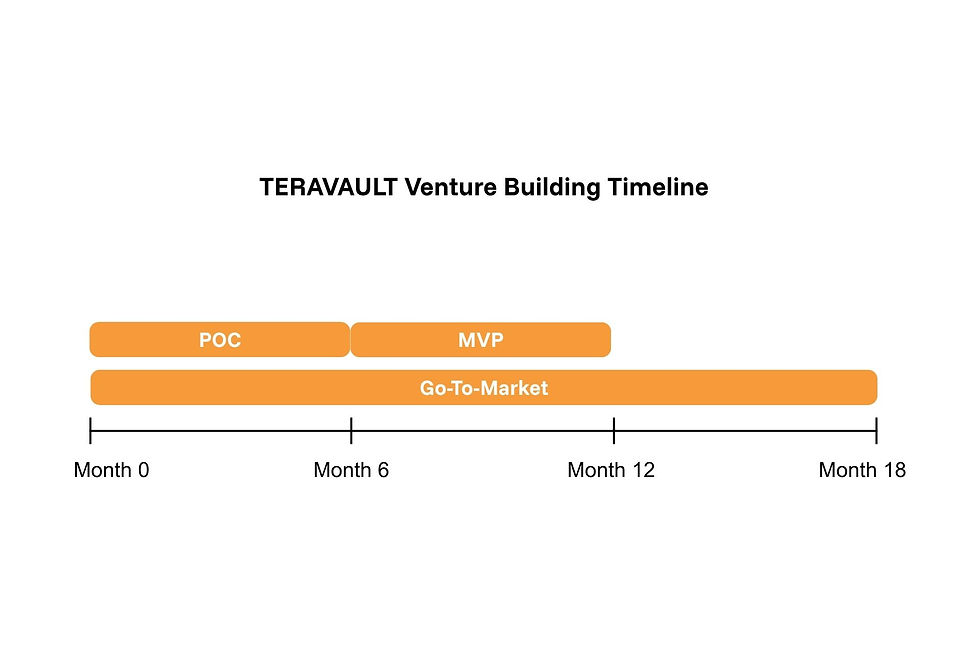 TERAVAULT Venture Building Timeline

POC

MVP

Go-To-Market

Month 0

Month 6

Month 12

Month 18